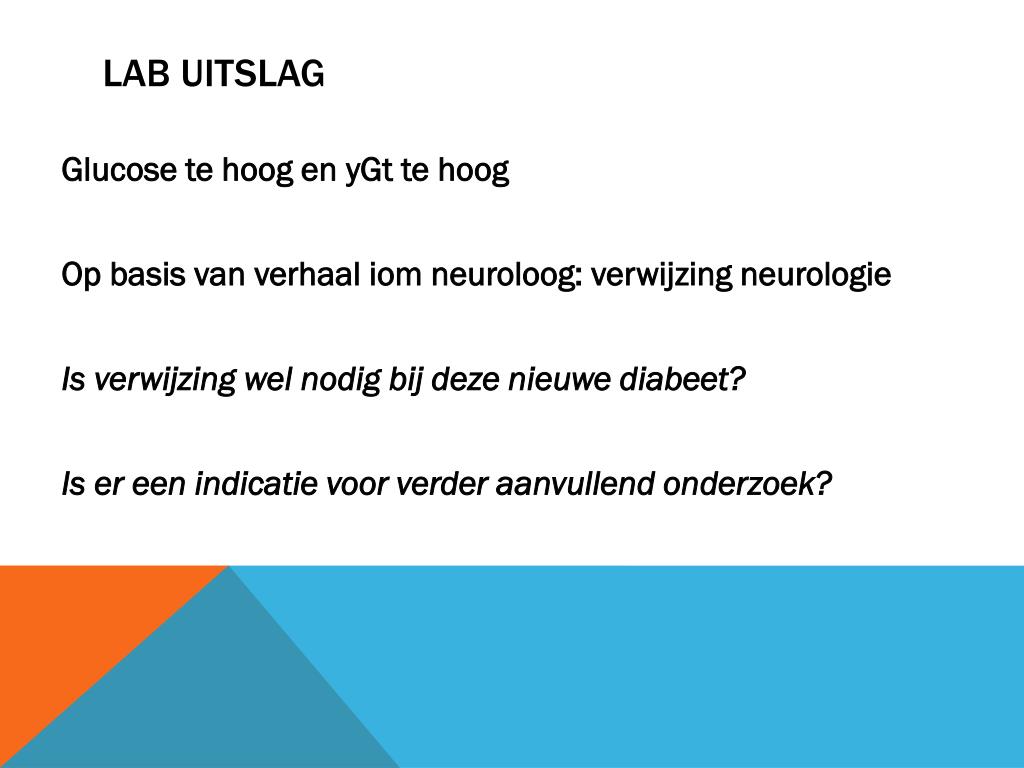 LAB UITSLAG

Glucose te hoog en yGt te hoog

Op basis van verhaal iom neuroloog: verwijzing neurologie

Is verwijzing wel nodig bij deze nieuwe diabeet?

Is er een indicatie voor verder aanvullend onderzoek?